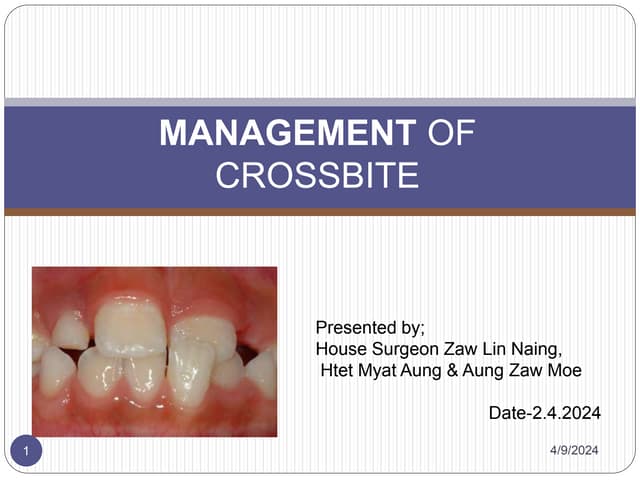 MANAGEMENT OF CROSSBITE

Presented by;
House Surgeon Zaw Lin Naing,
Htet Myat Aung & Aung Zaw Moe

Date-2.4.2024

1

4/9/2024